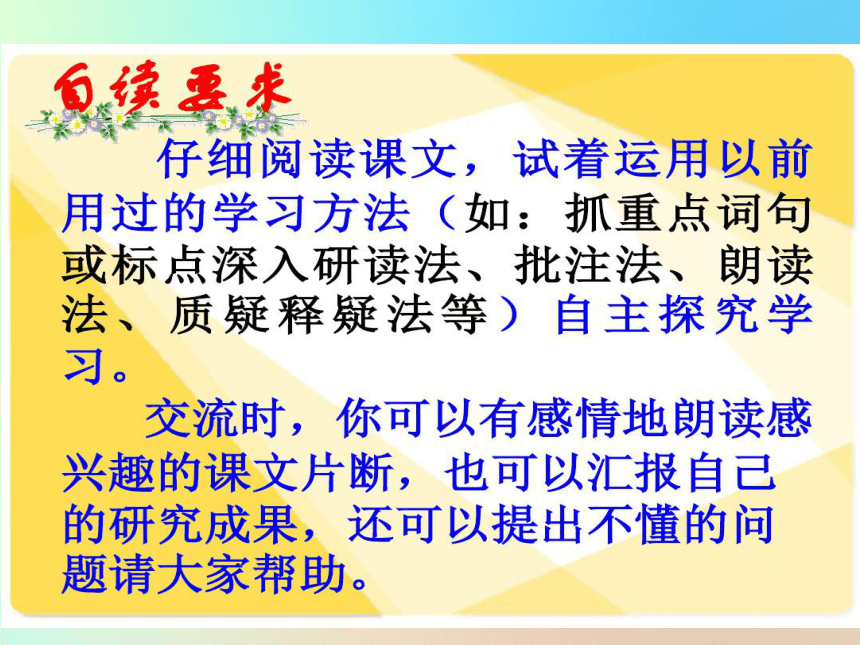 自读要求

仔细阅读课文，试着运用以前用过的学习方法（如：抓重点词句或标点深入研读法、批注法、朗读法、质疑释疑法等）自主探究学习。

交流时，你可以有感情地朗读感兴趣的课文片断，也可以汇报自己的研究成果，还可以提出不懂的问题请大家帮助。